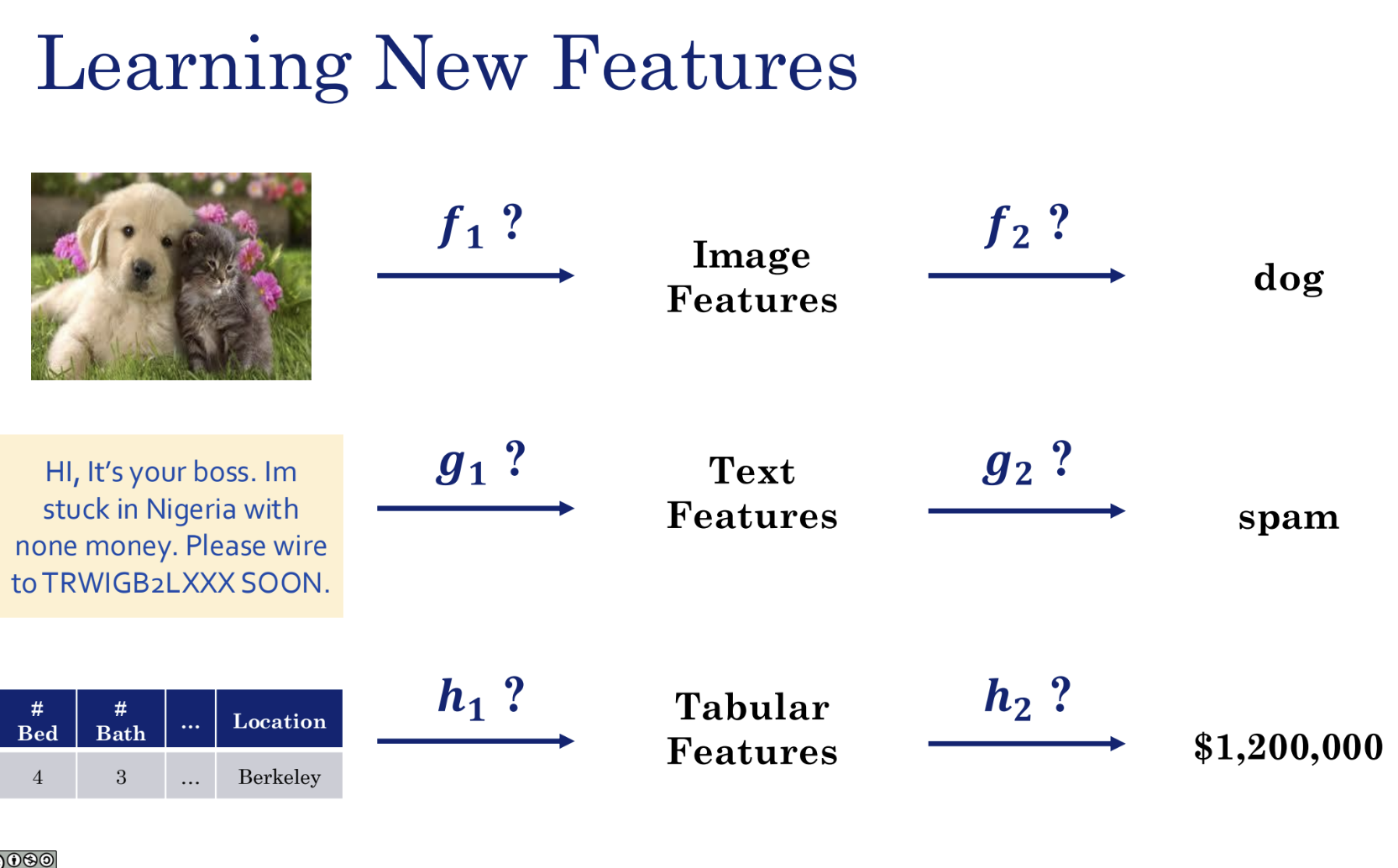 Learning New Features

$f_1$ ?

Image Features

$f_2$ ?

dog

HI, It's your boss. Im stuck in Nigeria with none money. Please wire to TRWIGB2LXXX SOON.

$g_1$ ?

Text Features

$g_2$ ?

spam

| # Bed | # Bath | … | Location |
|---|---|---|---|
| 4 | 3 | … | Berkeley |

$h_1$ ?

Tabular Features

$h_2$ ?

\$1,200,000